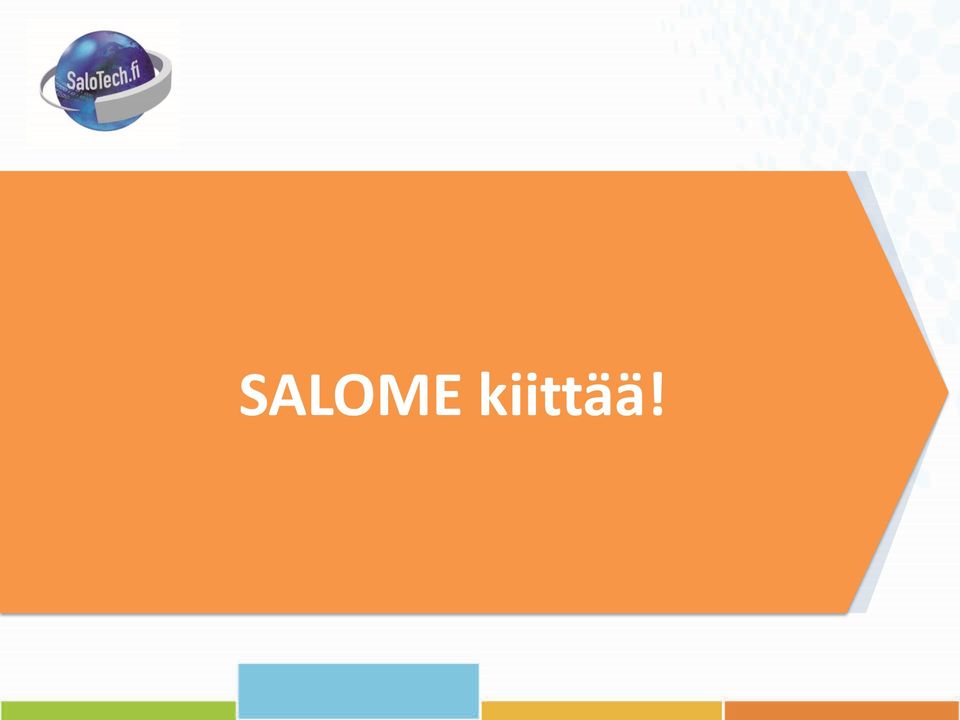 SaloTech.fi

SALOME kiittää!